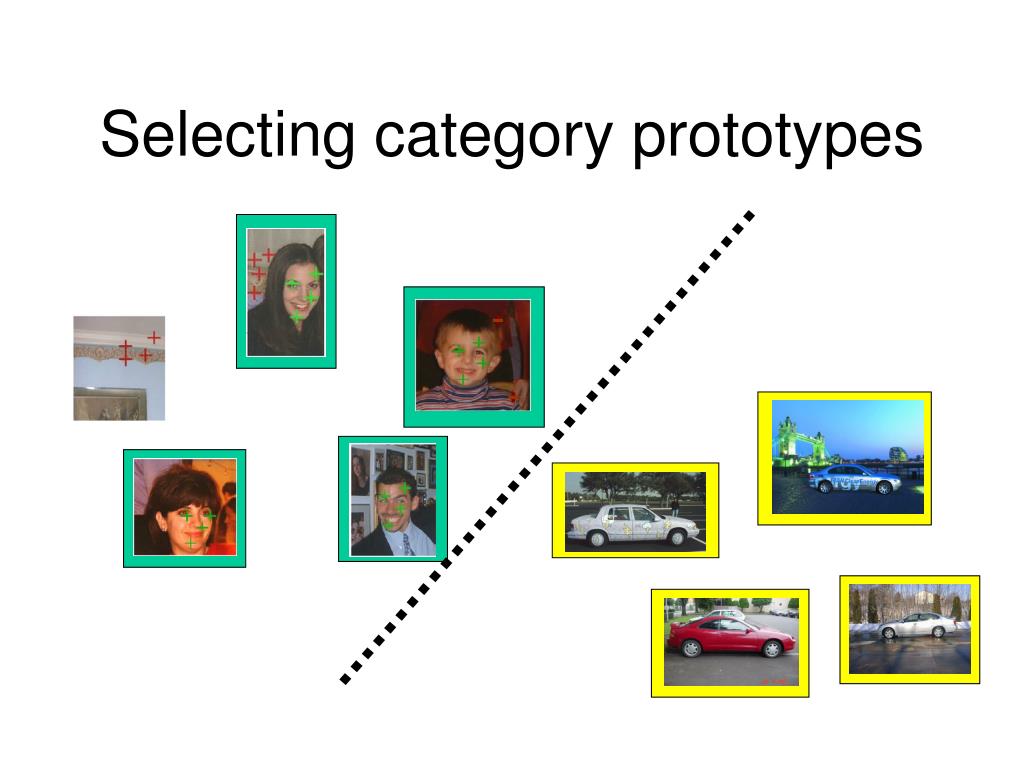 Selecting category prototypes